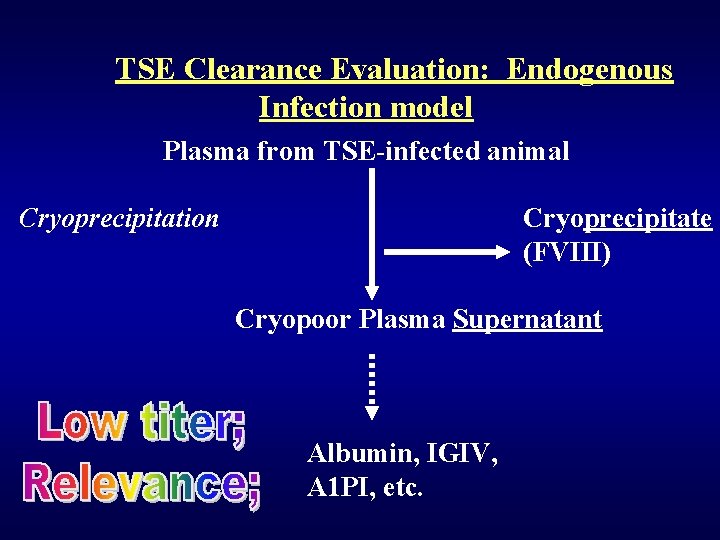 TSE Clearance Evaluation: Endogenous Infection model

Plasma from TSE-infected animal

Cryoprecipitation

Cryoprecipitate (FVIII)

Cryopoor Plasma Supernatant

Low titer;
Relevance;

Albumin, IGIV, A1PI, etc.